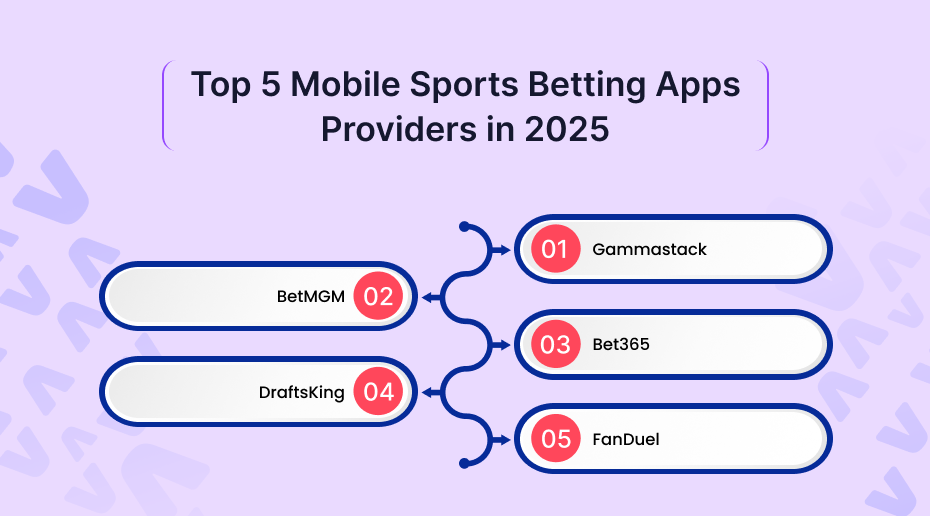 Top 5 Mobile Sports Betting Apps Providers in 2025

01 Gammastack

BetMGM 02

03 Bet365

DraftsKing 04

05 FanDuel